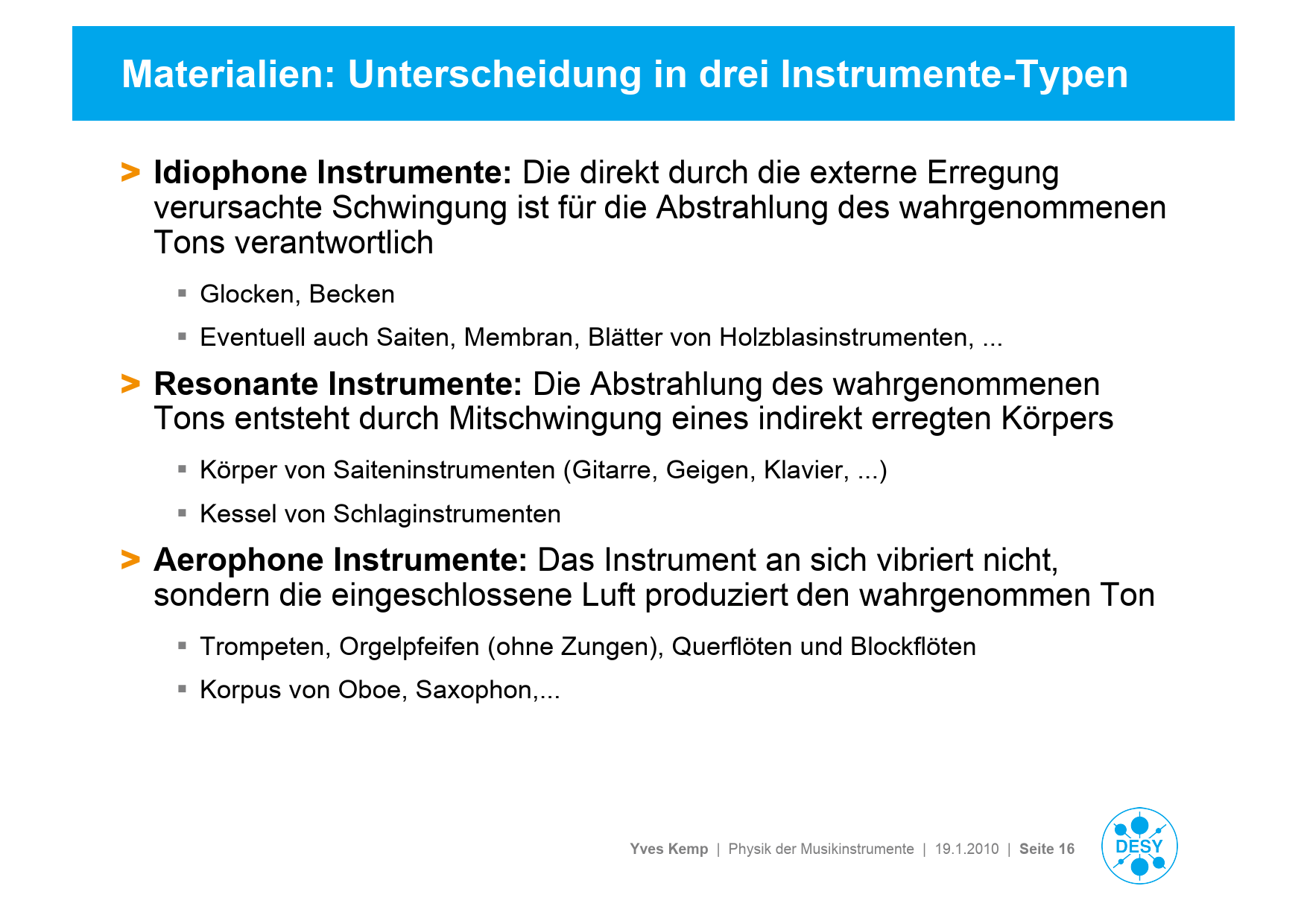 Materialien: Unterscheidung in drei Instrumente-Typen

> Idiophone Instrumente: Die direkt durch die externe Erregung verursachte Schwingung ist für die Abstrahlung des wahrgenommenen Tons verantwortlich

▪ Glocken, Becken

▪ Eventuell auch Saiten, Membran, Blätter von Holzblasinstrumenten, ...

> Resonante Instrumente: Die Abstrahlung des wahrgenommenen Tons entsteht durch Mitschwingung eines indirekt erregten Körpers

▪ Körper von Saiteninstrumenten (Gitarre, Geigen, Klavier, ...)

▪ Kessel von Schlaginstrumenten

> Aerophone Instrumente: Das Instrument an sich vibriert nicht, sondern die eingeschlossene Luft produziert den wahrgenommen Ton

▪ Trompeten, Orgelpfeifen (ohne Zungen), Querflöten und Blockflöten

▪ Korpus von Oboe, Saxophon,...

Yves Kemp | Physik der Musikinstrumente | 19.1.2010 | Seite 16

DESY